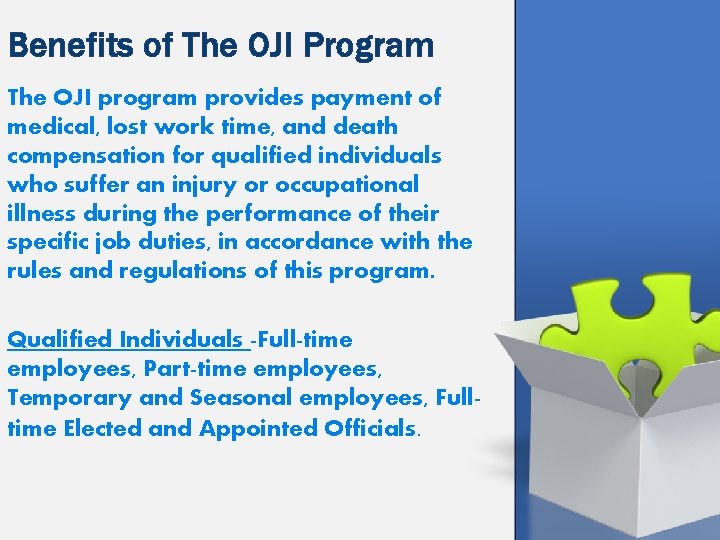 Benefits of The OJI Program

The OJI program provides payment of medical, lost work time, and death compensation for qualified individuals who suffer an injury or occupational illness during the performance of their specific job duties, in accordance with the rules and regulations of this program.

Qualified Individuals -Full-time employees, Part-time employees, Temporary and Seasonal employees, Full-time Elected and Appointed Officials.